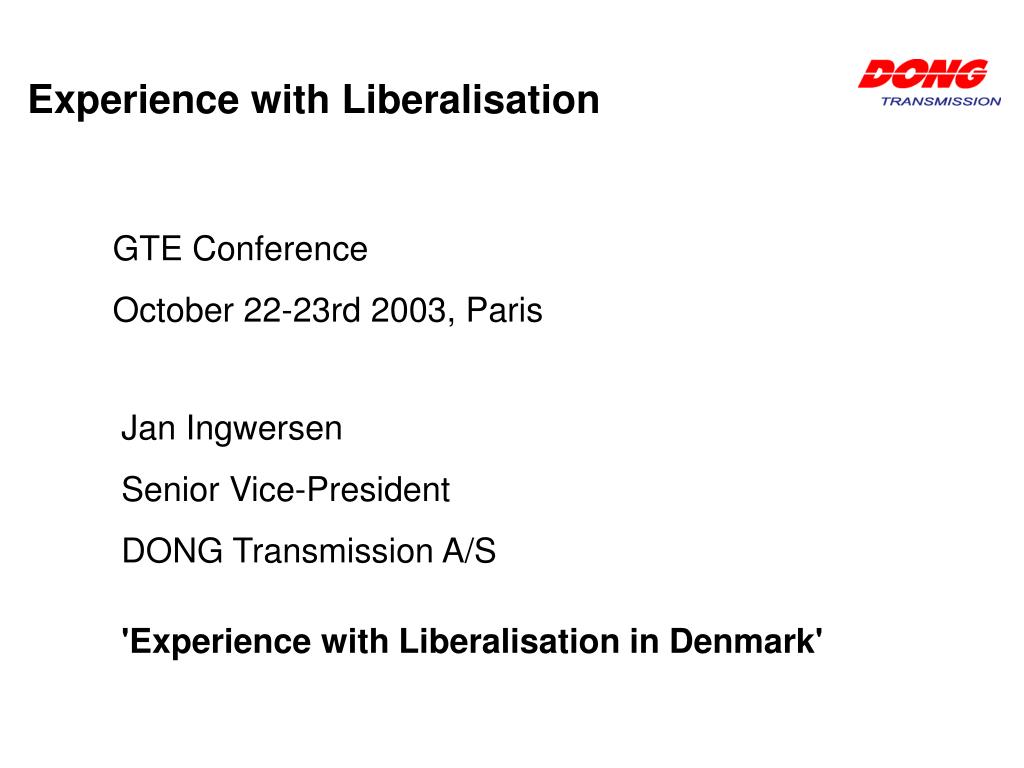 Experience with Liberalisation

DONG
TRANSMISSION

GTE Conference

October 22-23rd 2003, Paris

Jan Ingwersen

Senior Vice-President

DONG Transmission A/S

'Experience with Liberalisation in Denmark'